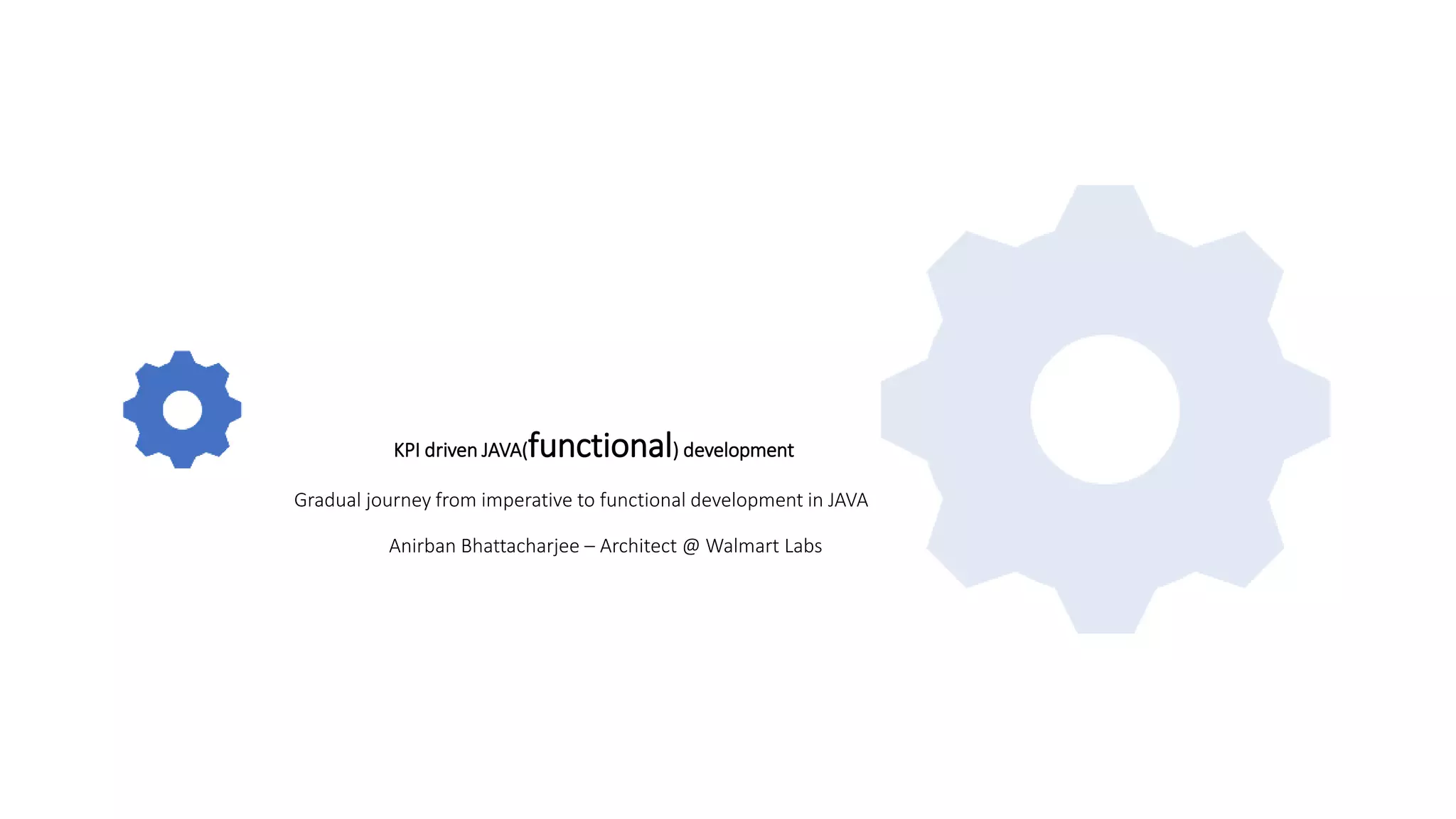 KPI driven JAVA(functional) development

Gradual journey from imperative to functional development in JAVA

Anirban Bhattacharjee – Architect @ Walmart Labs